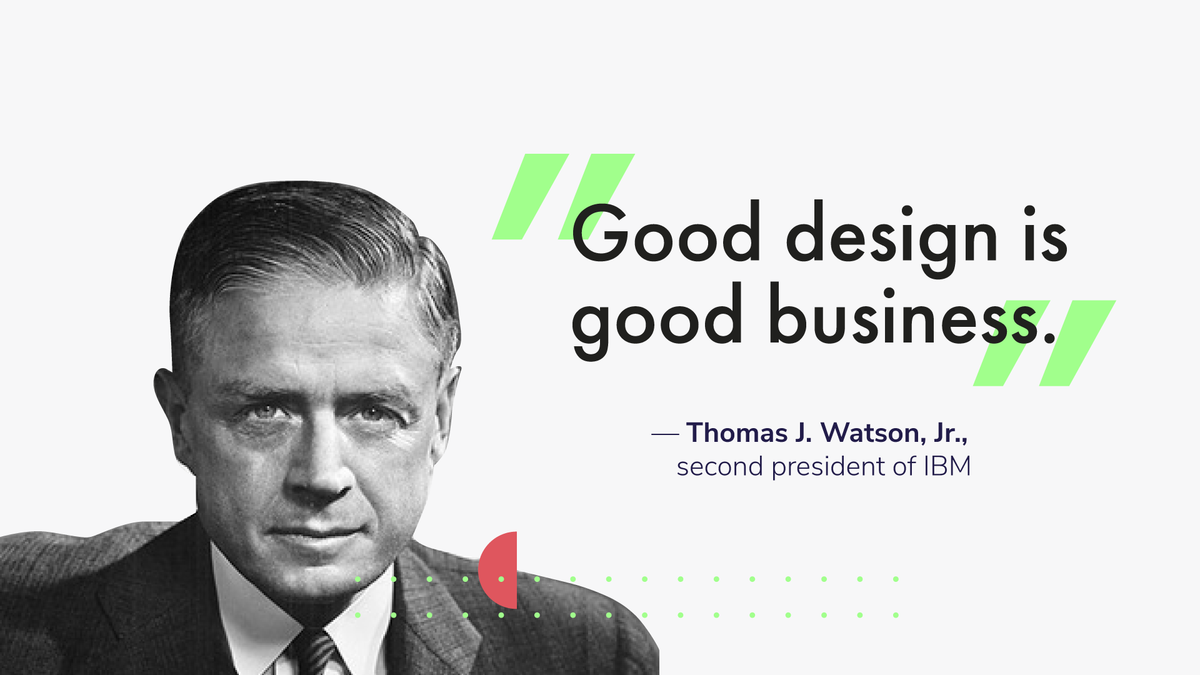 Good design is good business.

— Thomas J. Watson, Jr., second president of IBM